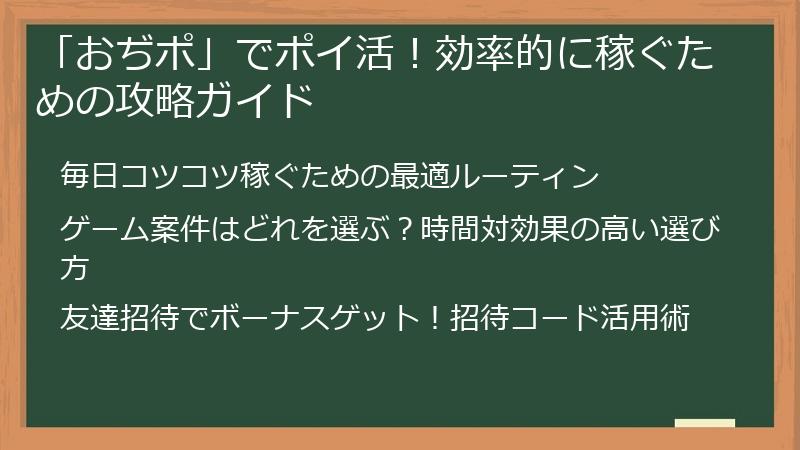 「おぢポ」でポイ活！効率的に稼ぐための攻略ガイド

毎日コツコツ稼ぐための最適ルーティン

ゲーム案件はどれを選ぶ？時間対効果の高い選び方

友達招待でボーナスゲット！招待コード活用術